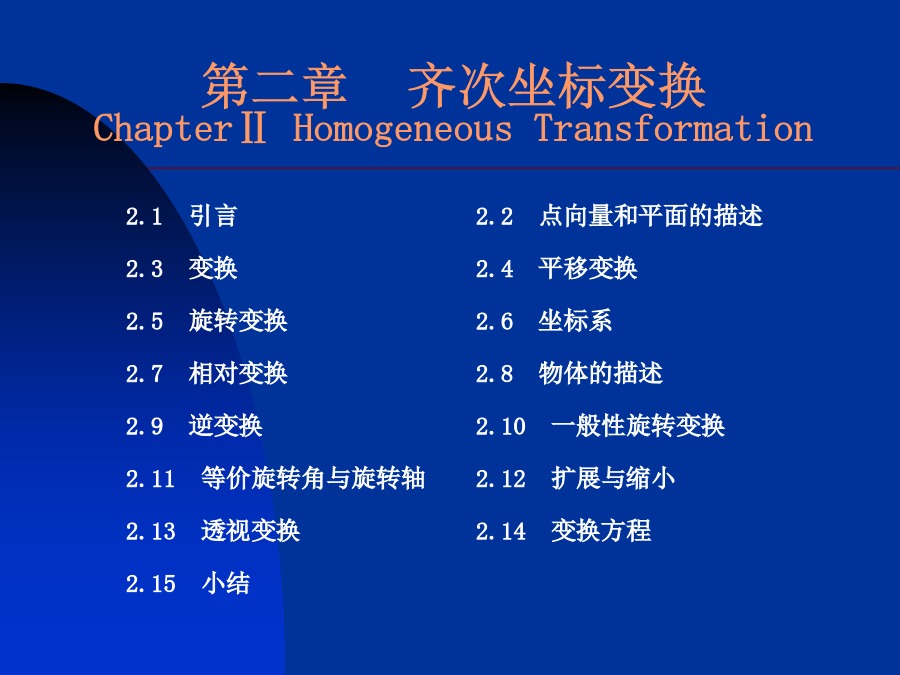 第二章　齐次坐标变换
ChapterⅡ Homogeneous Transformation

2.1　引言

2.3　变换

2.5　旋转变换

2.7　相对变换

2.9　逆变换

2.11　等价旋转角与旋转轴

2.13　透视变换

2.15　小结

2.2　点向量和平面的描述

2.4　平移变换

2.6　坐标系

2.8　物体的描述

2.10　一般性旋转变换

2.12　扩展与缩小

2.14　变换方程